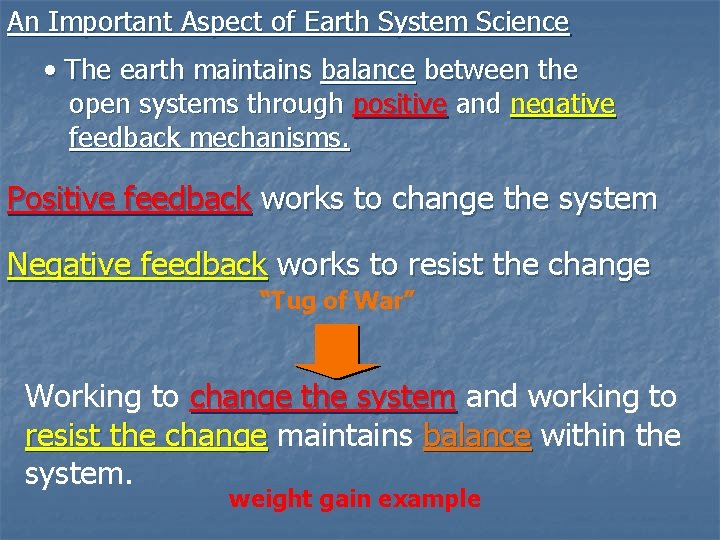 An Important Aspect of Earth System Science

• The earth maintains balance between the open systems through positive and negative feedback mechanisms.

Positive feedback works to change the system

Negative feedback works to resist the change

"Tug of War"

Working to change the system and working to resist the change maintains balance within the system.

weight gain example